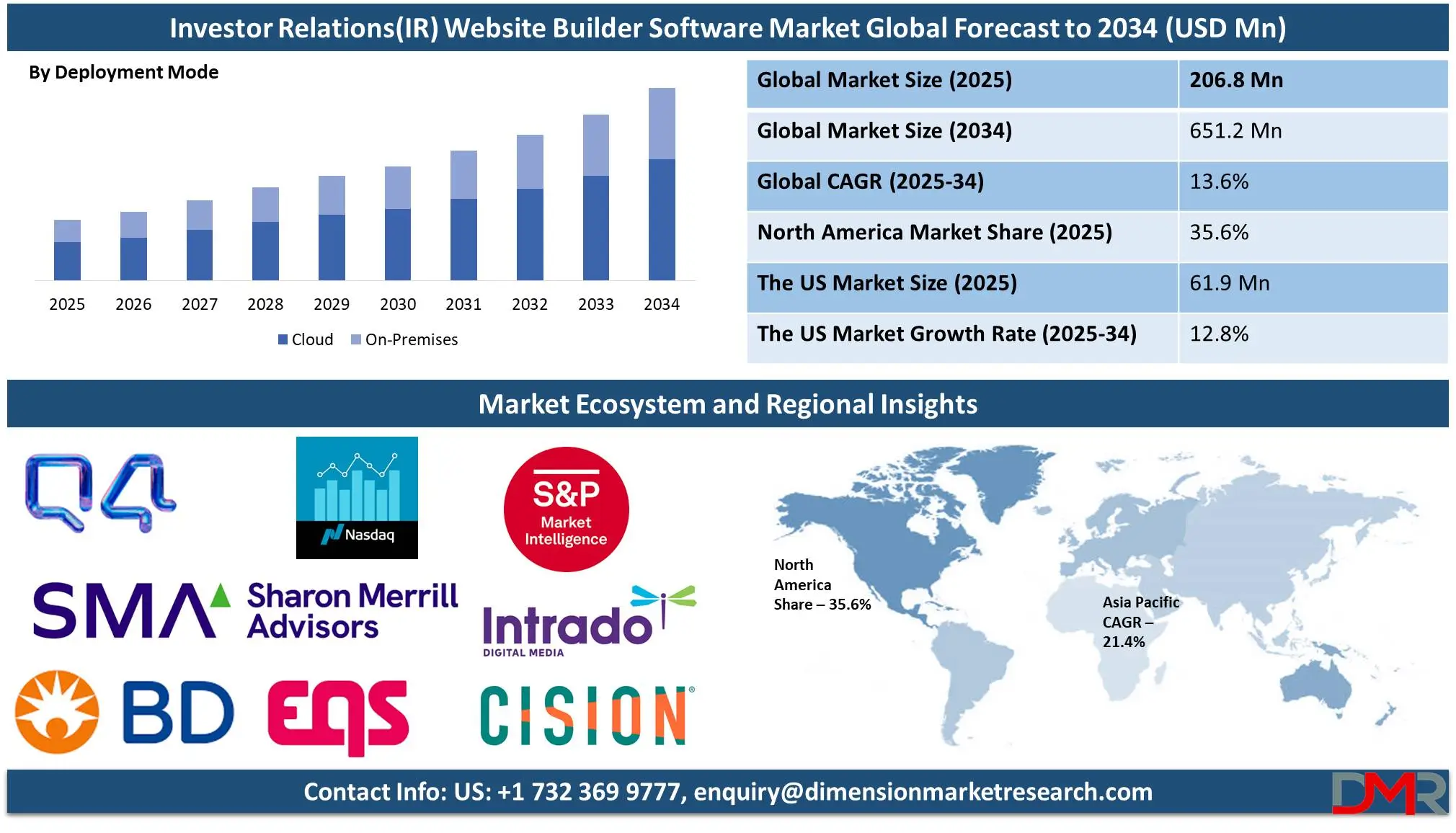 Investor Relations(IR) Website Builder Software Market Global Forecast to 2034 (USD Mn)

By Deployment Mode

2025 2026 2027 2028 2029 2030 2031 2032 2033 2034

Cloud On-Premises

| Global Market Size (2025) | 206.8 Mn |
|---|---|
| Global Market Size (2034) | 651.2 Mn |
| Global CAGR (2025-34) | 13.6% |
| North America Market Share (2025) | 35.6% |
| The US Market Size (2025) | 61.9 Mn |
| The US Market Growth Rate (2025-34) | 12.8% |

Market Ecosystem and Regional Insights

Q4

Nasdaq

S&P Market Intelligence

SMA Sharon Merrill Advisors

Intrado DIGITAL MEDIA

BD

EQS

CISION

North America Share – 35.6%

Asia Pacific CAGR – 21.4%

Contact Info: US: +1 732 369 9777, enquiry@dimensionmarketresearch.com

DMR